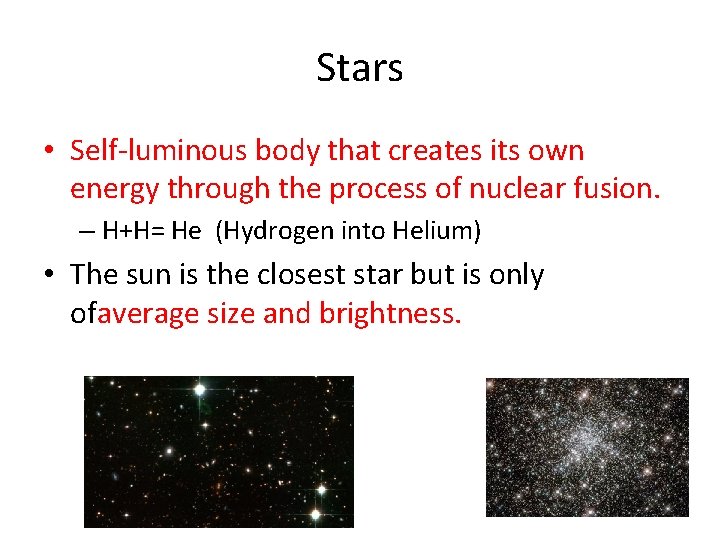 Stars

• Self-luminous body that creates its own energy through the process of nuclear fusion.
– H+H= He (Hydrogen into Helium)

• The sun is the closest star but is only ofaverage size and brightness.